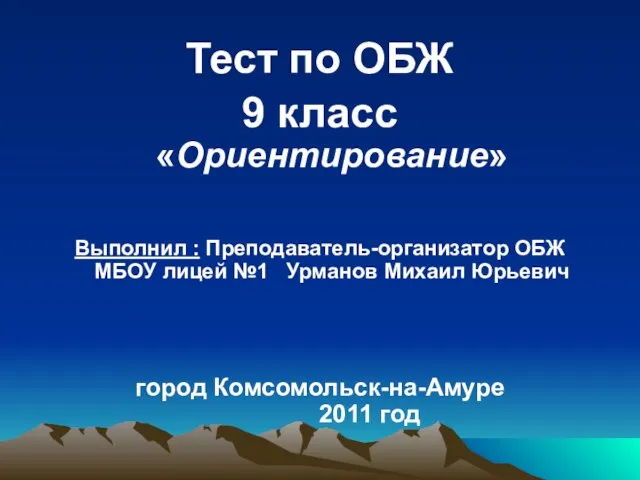 Тест по ОБЖ

9 класс

«Ориентирование»

Выполнил : Преподаватель-организатор ОБЖ МБОУ лицей №1 Урманов Михаил Юрьевич

город Комсомольск-на-Амуре 2011 год